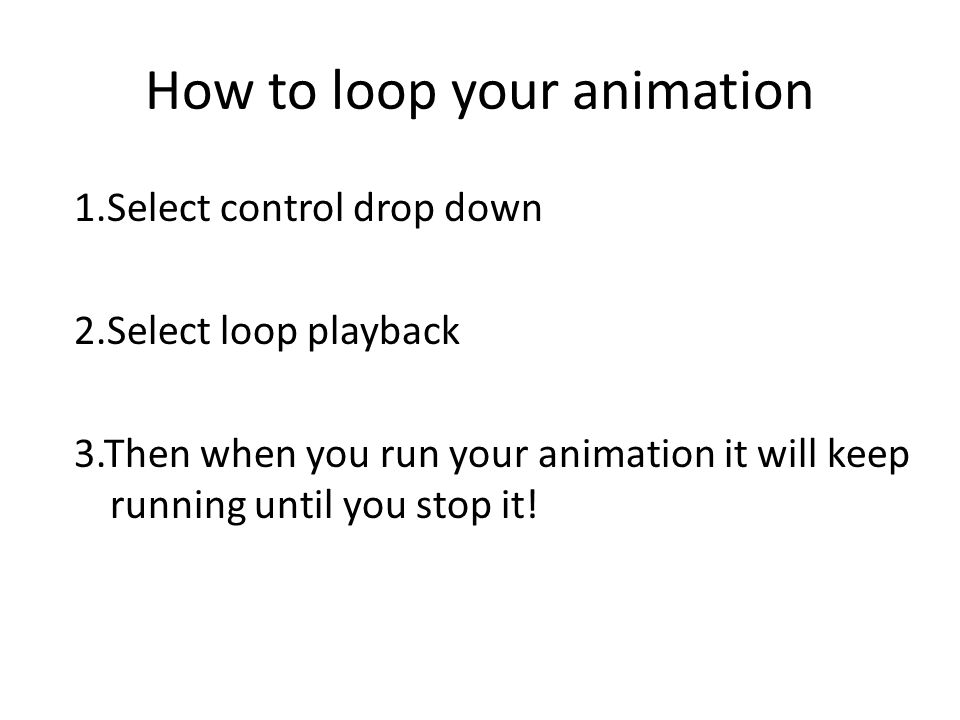 How to loop your animation

1.Select control drop down

2.Select loop playback

3.Then when you run your animation it will keep running until you stop it!